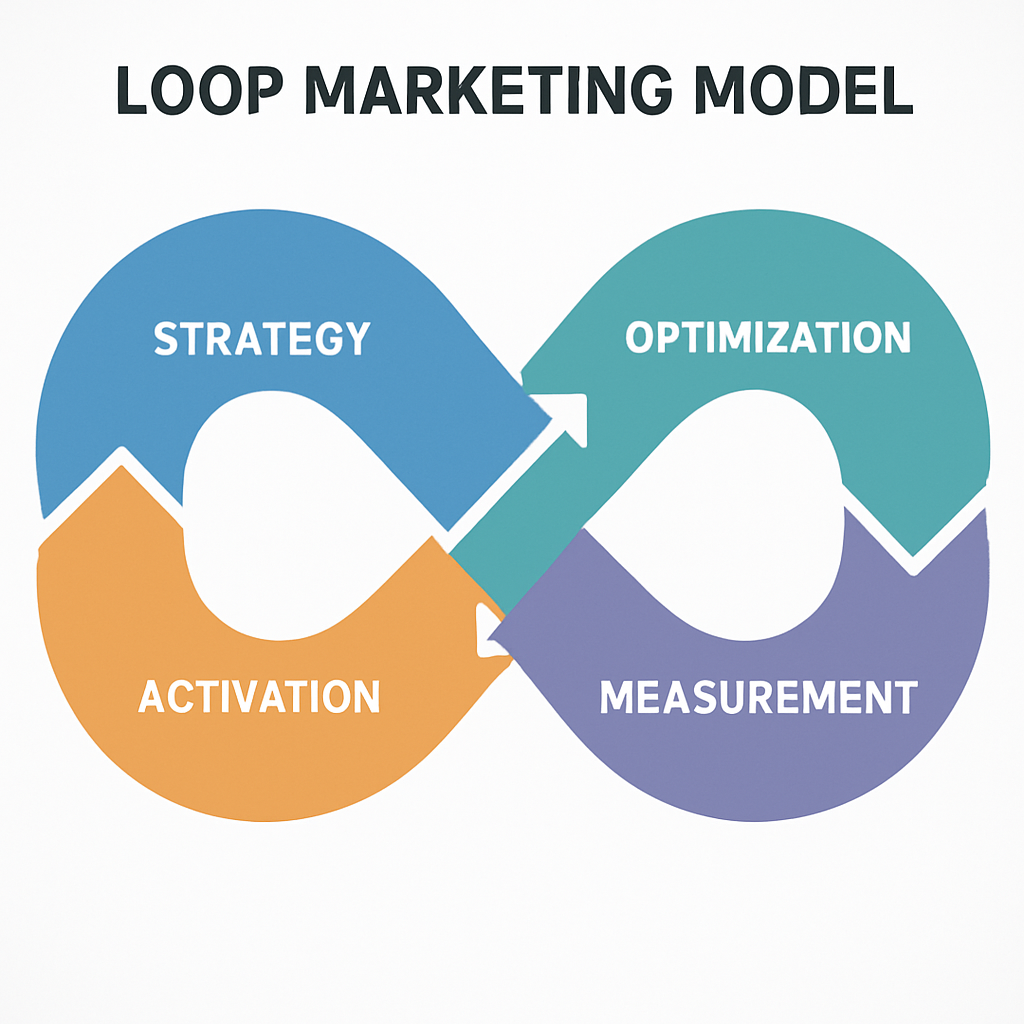 LOOP MARKETING MODEL

STRATEGY

OPTIMIZATION

ACTIVATION

MEASUREMENT